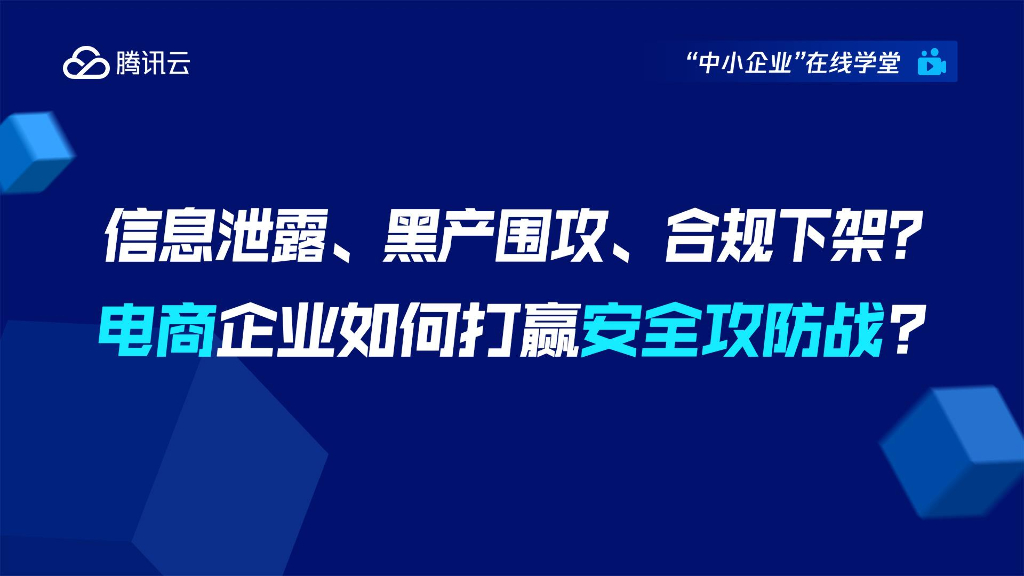 腾讯云

“中小企业”在线学堂

信息泄露、黑产围攻、合规下架?

电商企业如何打赢安全攻防战?